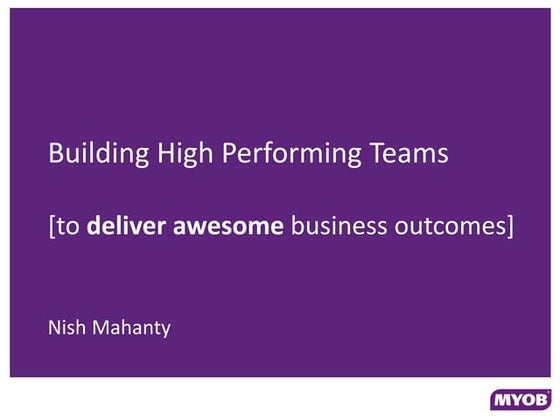 Building High Performing Teams

[to deliver awesome business outcomes]

Nish Mahanty

MYOB